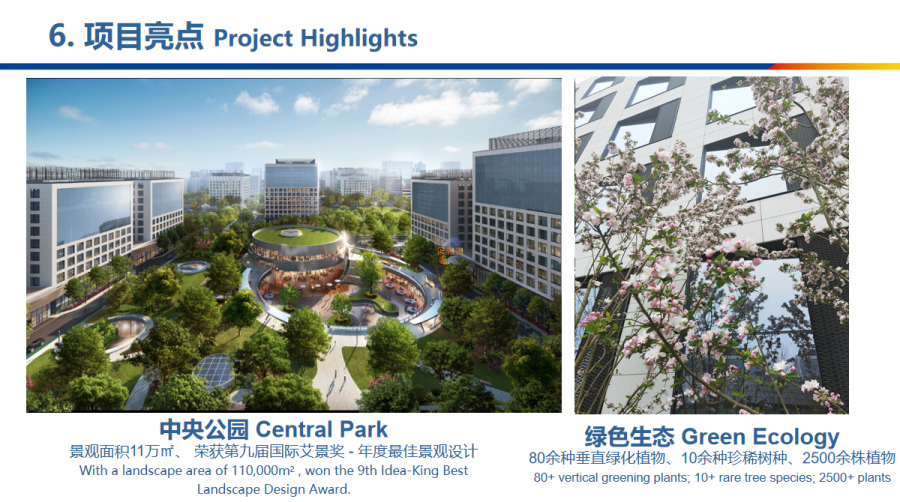 6. 项目亮点 Project Highlights

中央公园 Central Park
景观面积11万㎡、 荣获第九届国际艾景奖 - 年度最佳景观设计
With a landscape area of 110,000m² , won the 9th Idea-King Best Landscape Design Award.

绿色生态 Green Ecology
80余种垂直绿化植物、10余种珍稀树种、2500余株植物
80+ vertical greening plants; 10+ rare tree species; 2500+ plants